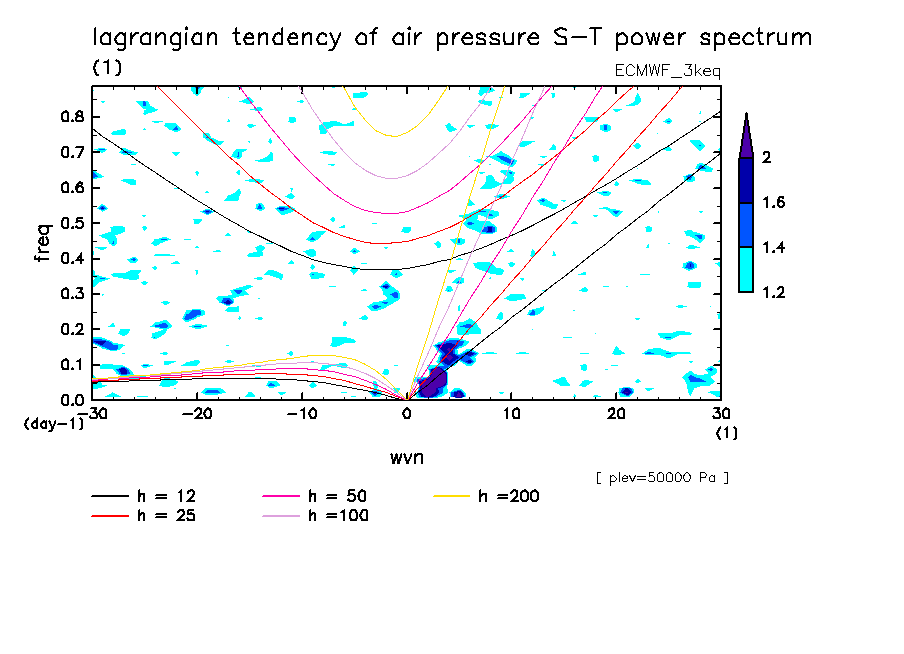 lagrangian tendency of air pressure S-T power spectrum
(1)
ECMWF_3keq

freq
0.8
0.7
0.6
0.5
0.4
0.3
0.2
0.1
0.0
(day-1)
-30
-20
-10
0
10
20
30
(1)
wvn

2
1.6
1.4
1.2

[ plev=50000 Pa ]

h = 12
h = 25
h = 50
h =100
h =200